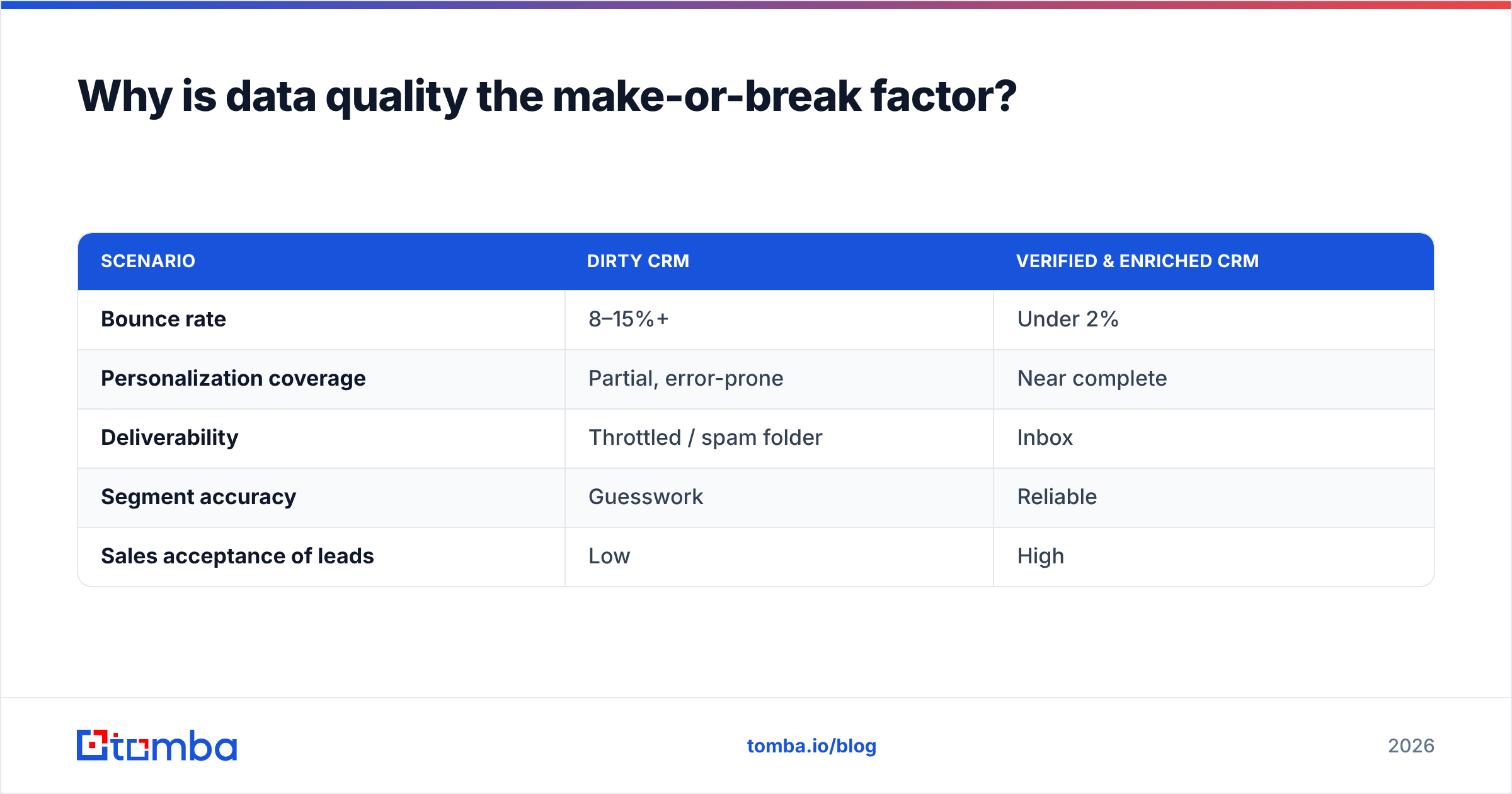 Why is data quality the make-or-break factor?

| SCENARIO | DIRTY CRM | VERIFIED & ENRICHED CRM |
|---|---|---|
| Bounce rate | 8–15%+ | Under 2% |
| Personalization coverage | Partial, error-prone | Near complete |
| Deliverability | Throttled / spam folder | Inbox |
| Segment accuracy | Guesswork | Reliable |
| Sales acceptance of leads | Low | High |

tomba

tomba.io/blog

2026